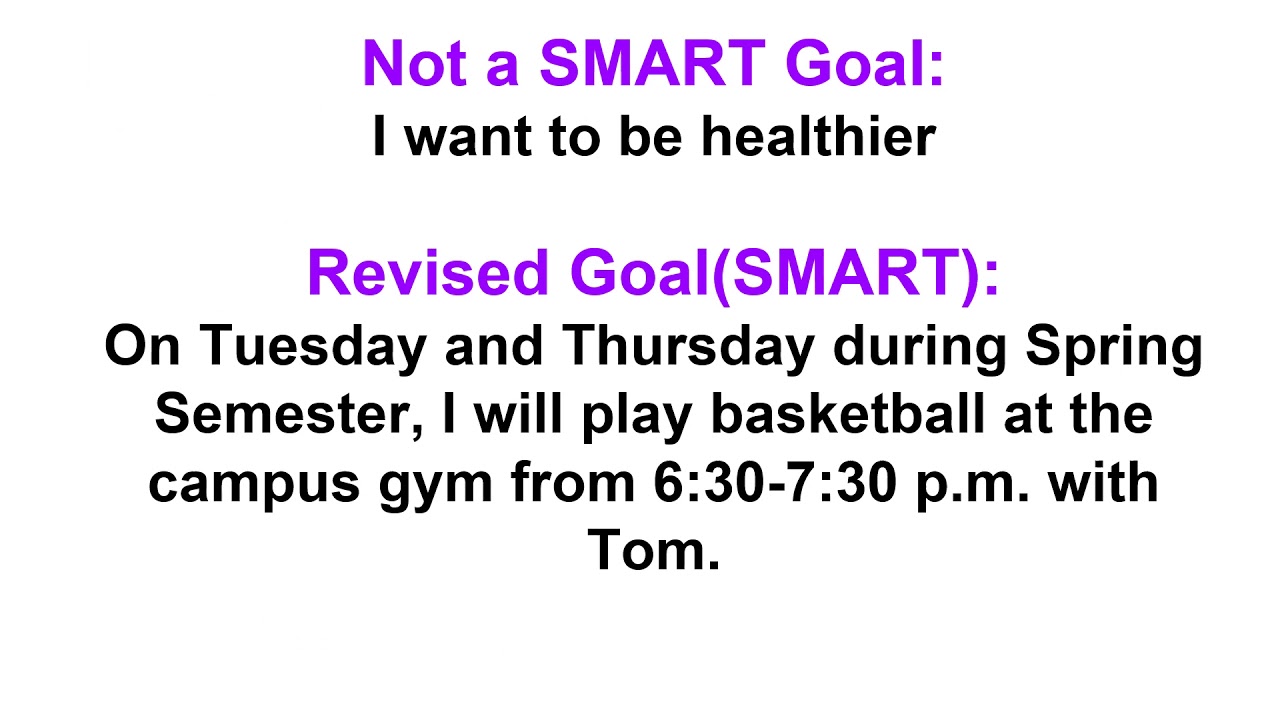 Not a SMART Goal:
I want to be healthier

Revised Goal(SMART):
On Tuesday and Thursday during Spring Semester, I will play basketball at the campus gym from 6:30-7:30 p.m. with Tom.